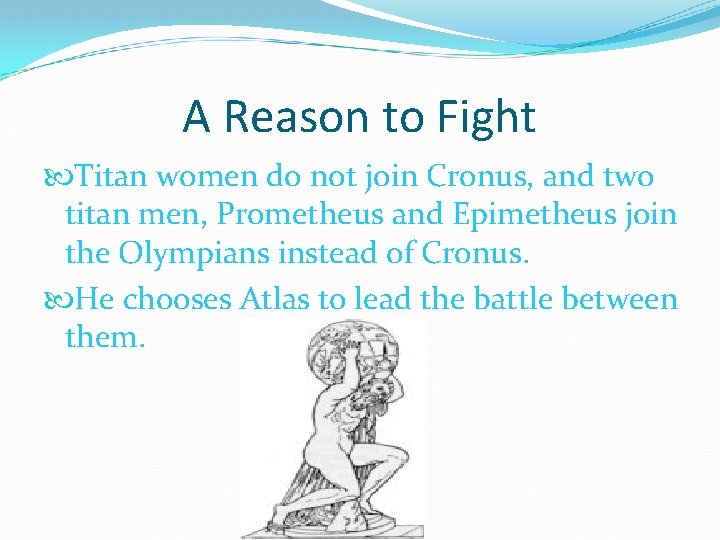 A Reason to Fight

Titan women do not join Cronus, and two titan men, Prometheus and Epimetheus join the Olympians instead of Cronus.

He chooses Atlas to lead the battle between them.